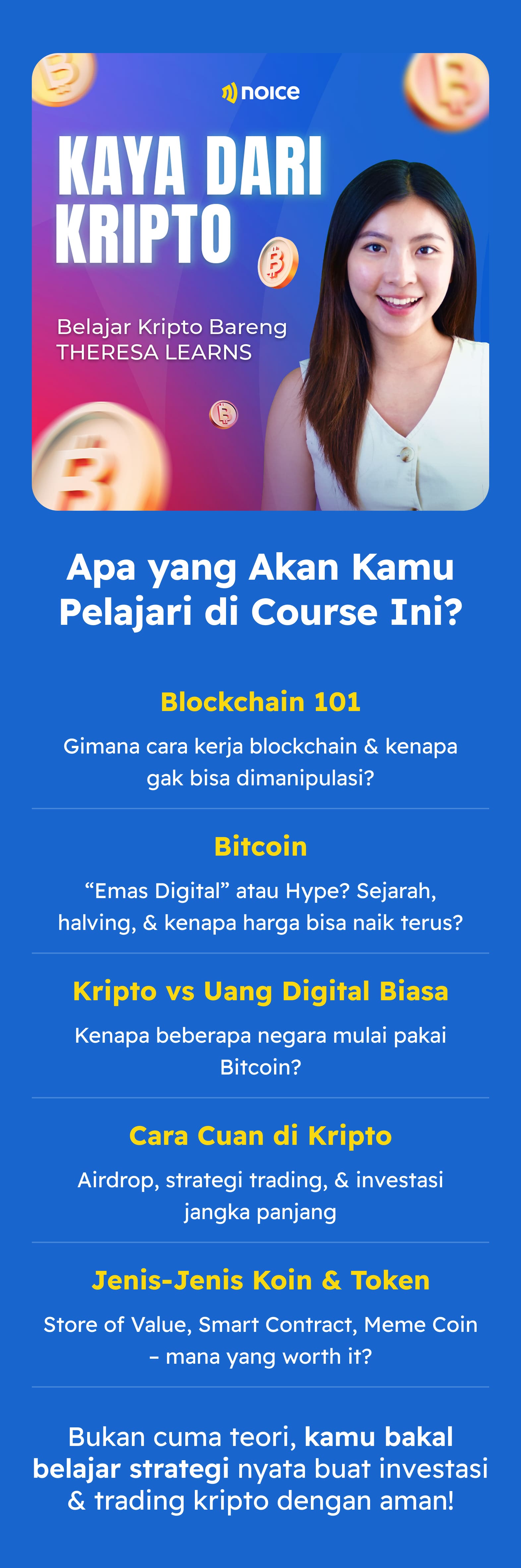 noice

KAYA DARI KRIPTO

Belajar Kripto Bareng THERESA LEARNS

Apa yang Akan Kamu Pelajari di Course Ini?

Blockchain 101

Gimana cara kerja blockchain & kenapa gak bisa dimanipulasi?

Bitcoin

“Emas Digital” atau Hype? Sejarah, halving, & kenapa harga bisa naik terus?

Kripto vs Uang Digital Biasa

Kenapa beberapa negara mulai pakai Bitcoin?

Cara Cuan di Kripto

Airdrop, strategi trading, & investasi jangka panjang

Jenis-Jenis Koin & Token

Store of Value, Smart Contract, Meme Coin – mana yang worth it?

Bukan cuma teori, kamu bakal belajar strategi nyata buat investasi & trading kripto dengan aman!